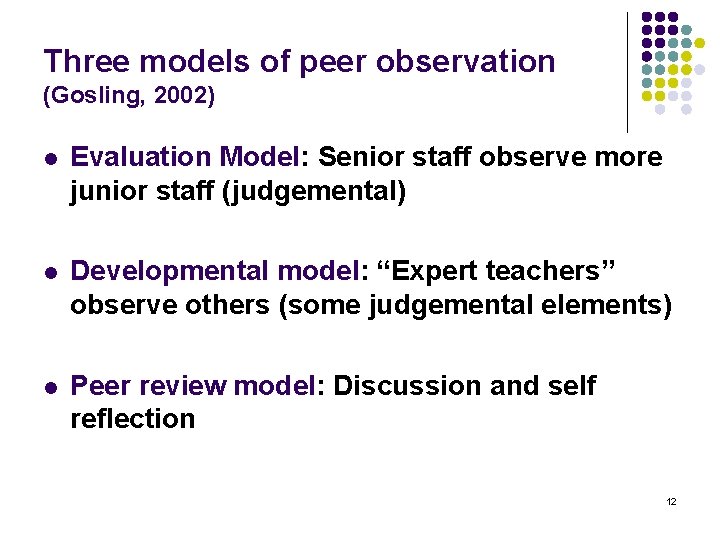 Three models of peer observation
(Gosling, 2002)

- Evaluation Model: Senior staff observe more junior staff (judgemental)

- Developmental model: “Expert teachers” observe others (some judgemental elements)

- Peer review model: Discussion and self reflection

12